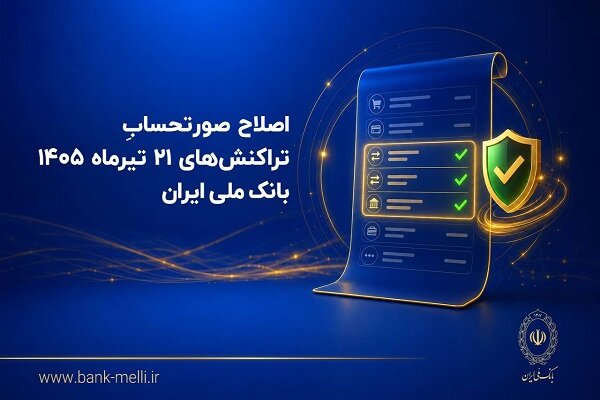 اصلاح صورتحسابِ
تراکنش‌های ۲۱ تیرماه ۱۴۰۵
بانک ملی ایران

www.bank-melli.ir

بانک ملی ایران